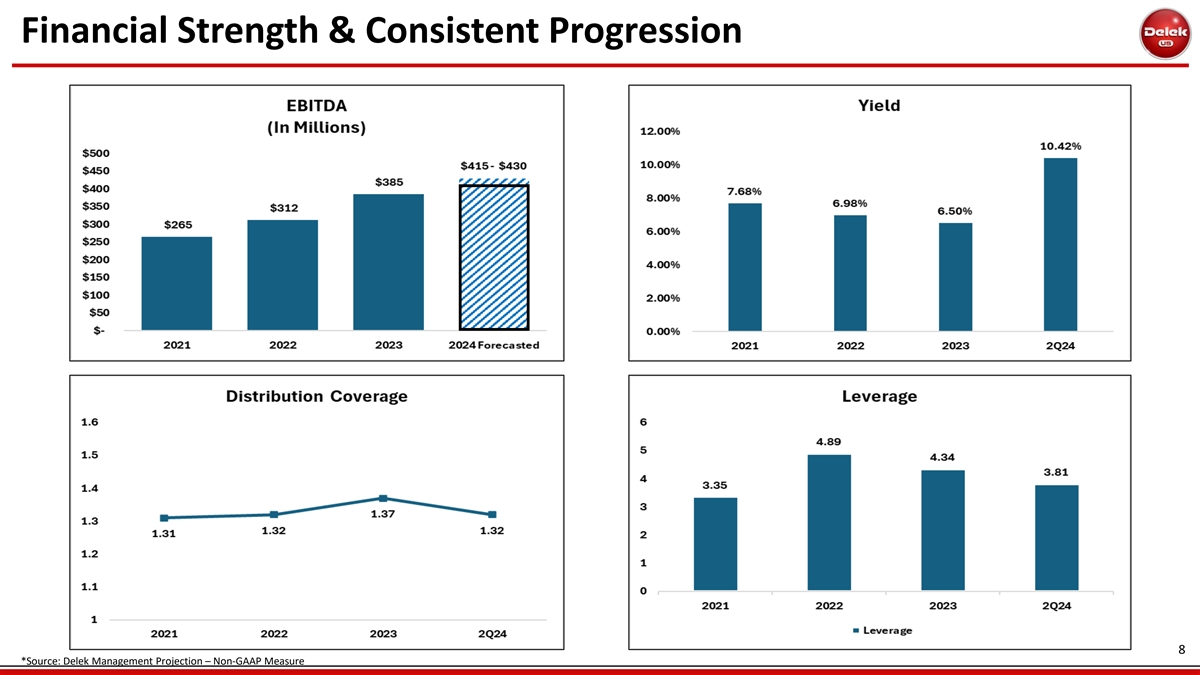 Financial Strength & Consistent Progression

Delek US

EBITDA
(In Millions)

$500
$450
$400
$350
$300
$250
$200
$150
$100
$50
$-

$265
$312
$385
$415 - $430

2021
2022
2023
2024 Forecasted

Yield

12.00%
10.00%
8.00%
6.00%
4.00%
2.00%
0.00%

7.68%
6.98%
6.50%
10.42%

2021
2022
2023
2Q24

Distribution Coverage

1.6
1.5
1.4
1.3
1.2
1.1
1

1.31
1.32
1.37
1.32

2021
2022
2023
2Q24

Leverage

6
5
4
3
2
1
0

3.35
4.89
4.34
3.81

2021
2022
2023
2Q24

Leverage

8

*Source: Delek Management Projection – Non-GAAP Measure